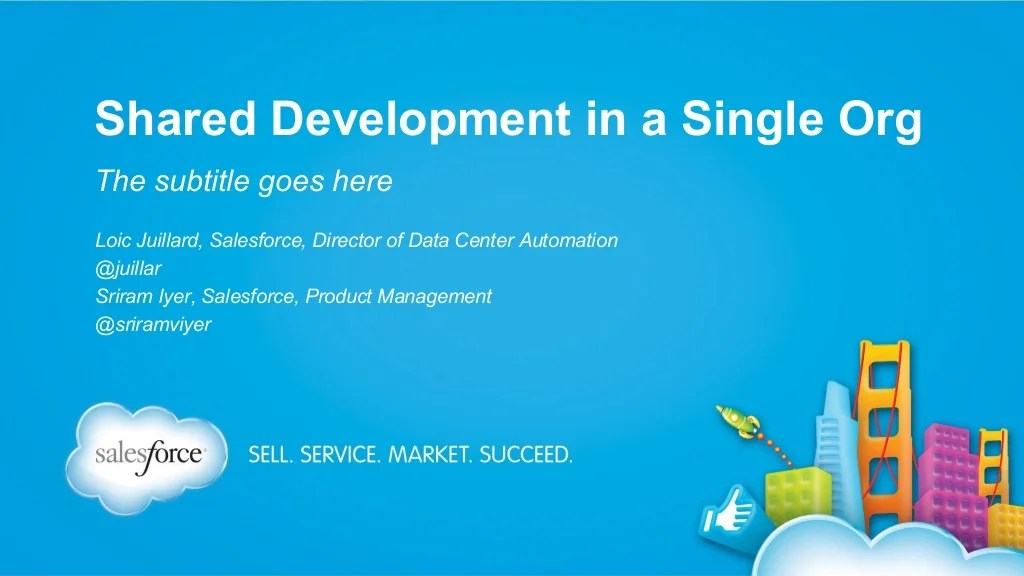 Shared Development in a Single Org

The subtitle goes here

Loic Juillard, Salesforce, Director of Data Center Automation
@juillar
Sriram Iyer, Salesforce, Product Management
@sriramviyer

salesforce

SELL. SERVICE. MARKET. SUCCEED.